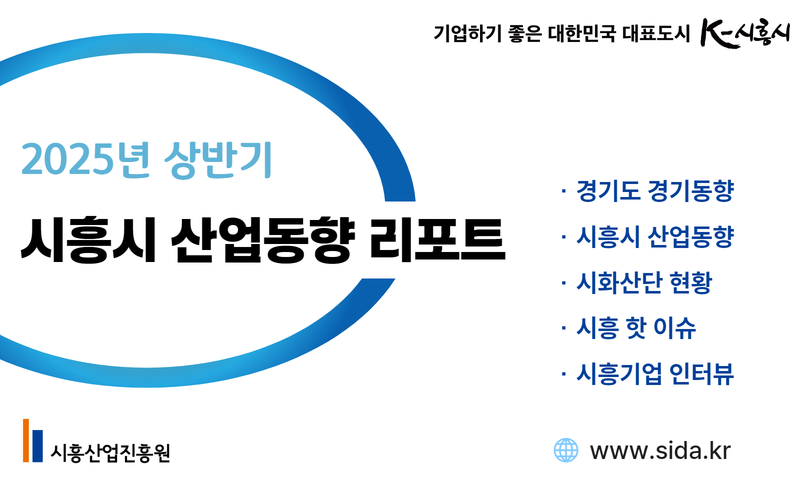 기업하기 좋은 대한민국 대표도시 K-시흥시

2025년 상반기

시흥시 산업동향 리포트

· 경기도 경기동향
· 시흥시 산업동향
· 시화산단 현황
· 시흥 핫 이슈
· 시흥기업 인터뷰

시흥산업진흥원

www.sida.kr